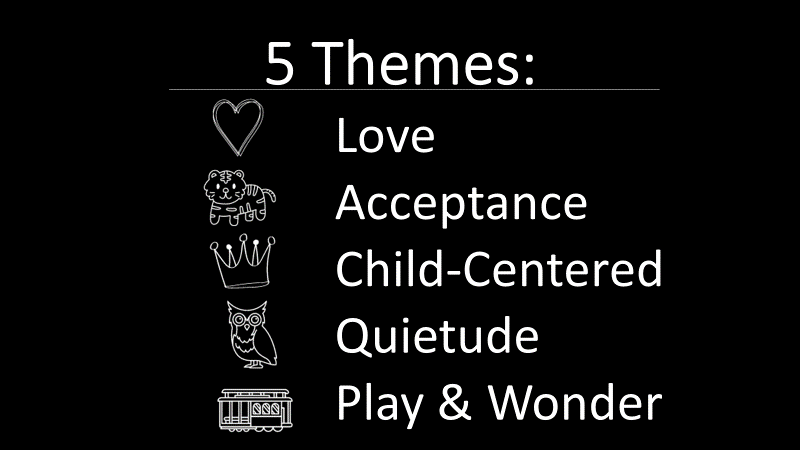 5 Themes:

Love
Acceptance
Child-Centered
Quietude
Play & Wonder